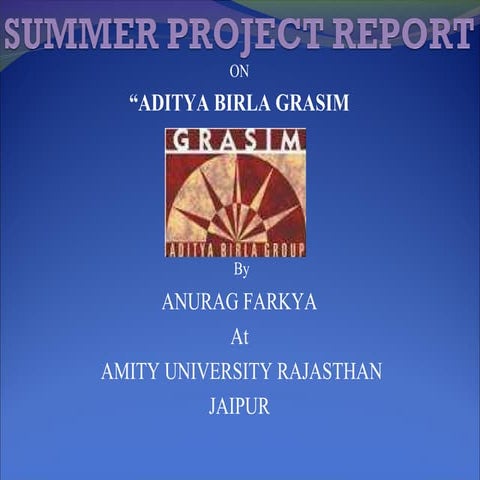 SUMMER PROJECT REPORT

ON

“ADITYA BIRLA GRASIM

GRASIM

ADITYA BIRLA GROUP

By

ANURAG FARKYA

At

AMITY UNIVERSITY RAJASTHAN

JAIPUR